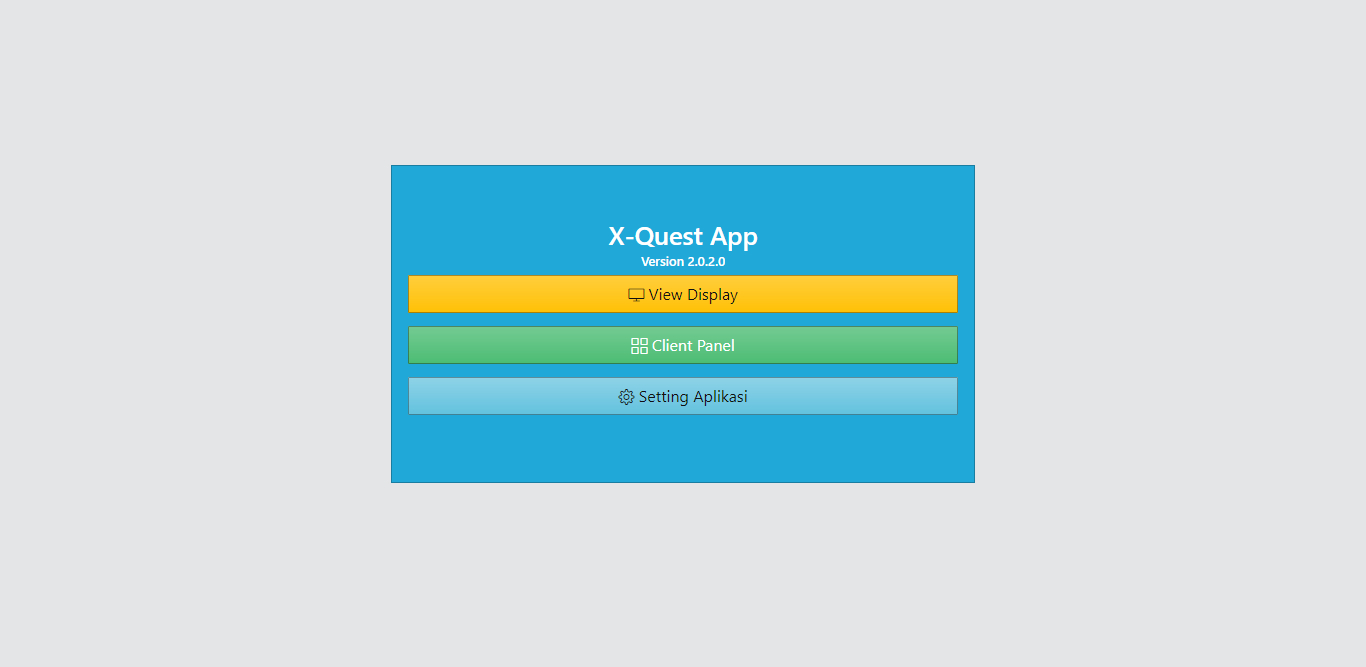 X-Quest App
Version 2.0.2.0

View Display

Client Panel

Setting Aplikasi